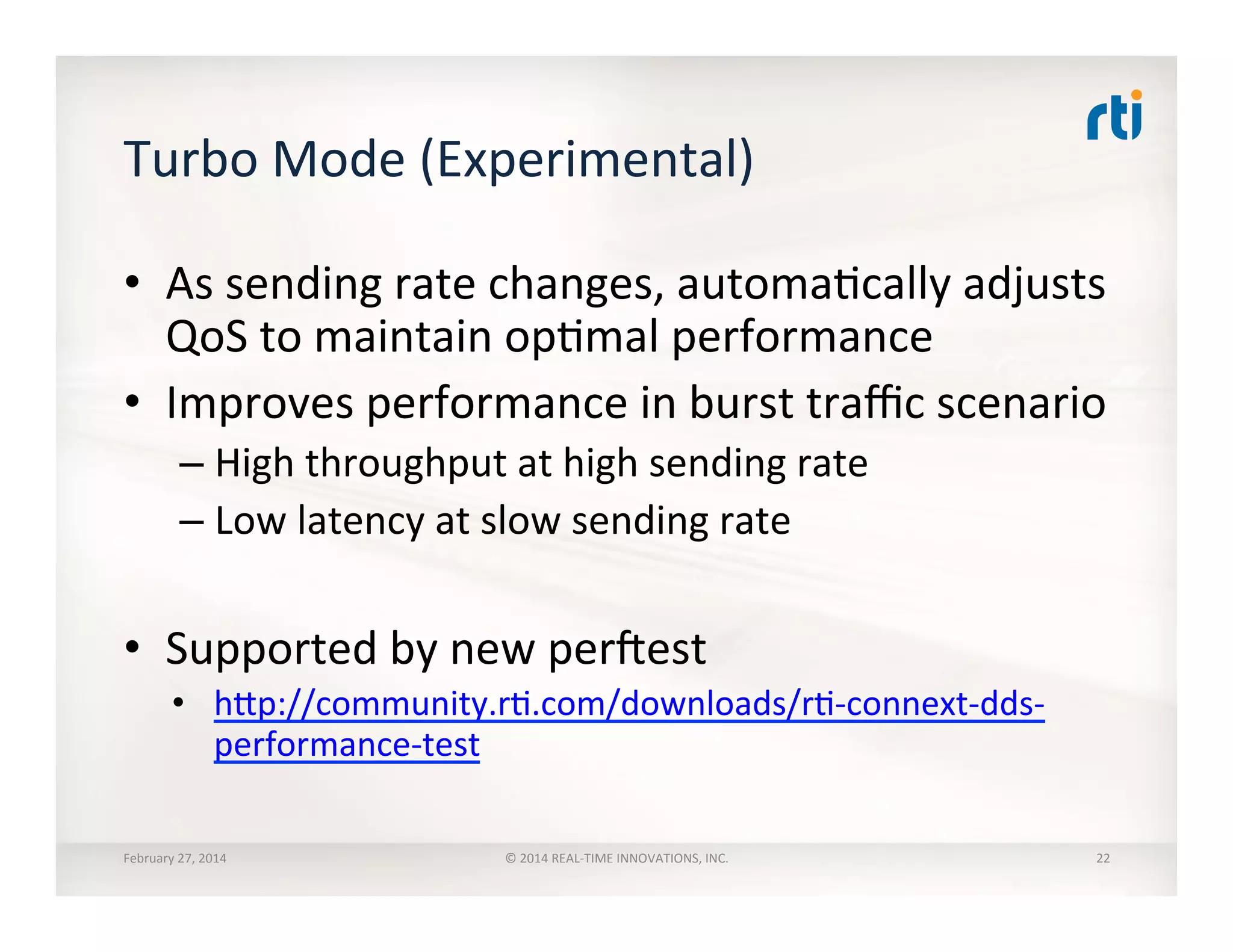 rti

Turbo Mode (Experimental)

• As sending rate changes, automatically adjusts QoS to maintain optimal performance
• Improves performance in burst traffic scenario
– High throughput at high sending rate
– Low latency at slow sending rate

• Supported by new perftest
• http://community.rti.com/downloads/rti-connext-dds-performance-test

February 27, 2014 © 2014 REAL-TIME INNOVATIONS, INC. 22